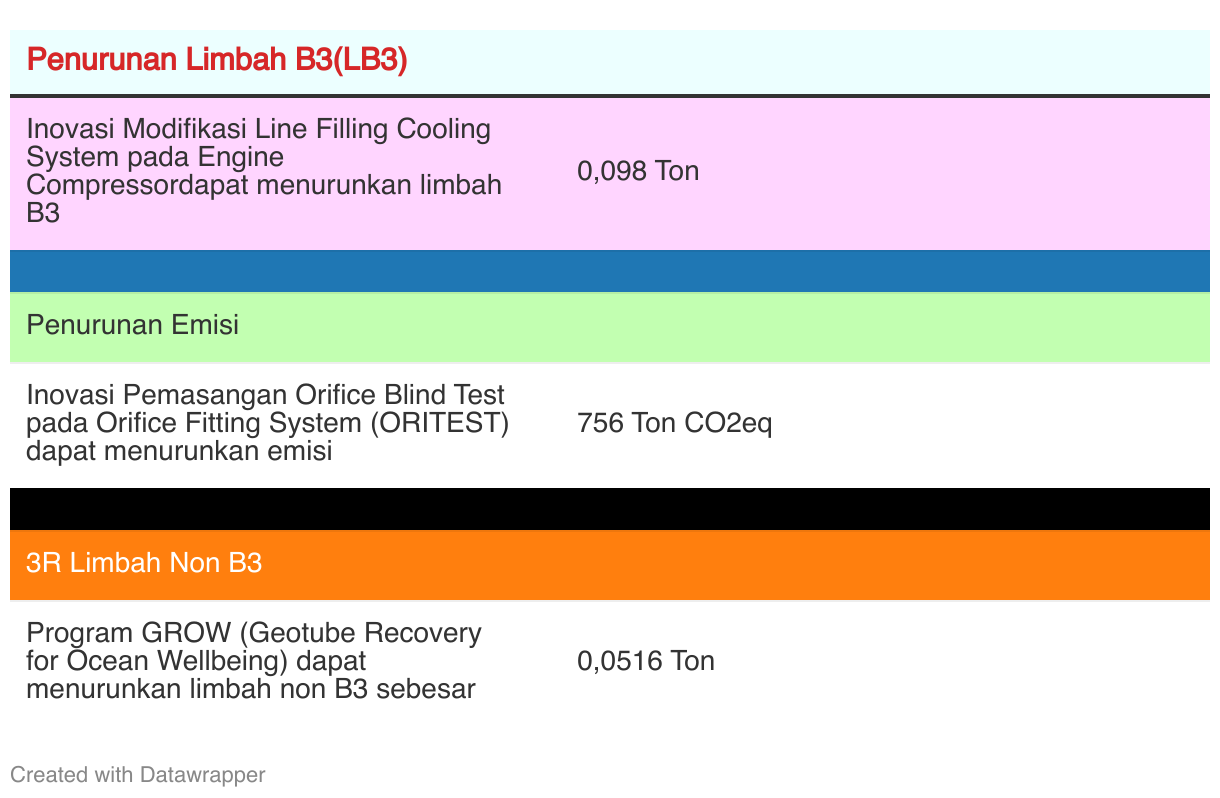 | Penurunan Limbah B3(LB3) | |
|---|---|
| Inovasi Modifikasi Line Filling Cooling System pada Engine Compressordapat menurunkan limbah B3 | 0,098 Ton |
| | |
| Penurunan Emisi | |
| Inovasi Pemasangan Orifice Blind Test pada Orifice Fitting System (ORITEST) dapat menurunkan emisi | 756 Ton CO2eq |
| | |
| 3R Limbah Non B3 | |
| Program GROW (Geotube Recovery for Ocean Wellbeing) dapat menurunkan limbah non B3 sebesar | 0,0516 Ton |

Created with Datawrapper